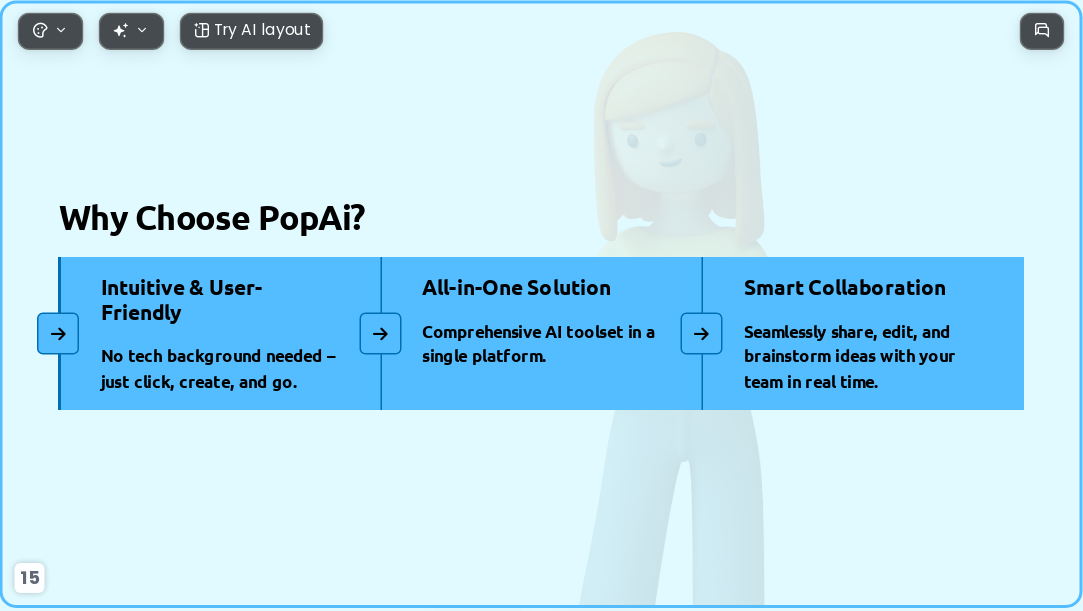 Try AI layout

Why Choose PopAi?

Intuitive & User-Friendly

No tech background needed – just click, create, and go.

All-in-One Solution

Comprehensive AI toolset in a single platform.

Smart Collaboration

Seamlessly share, edit, and brainstorm ideas with your team in real time.

15